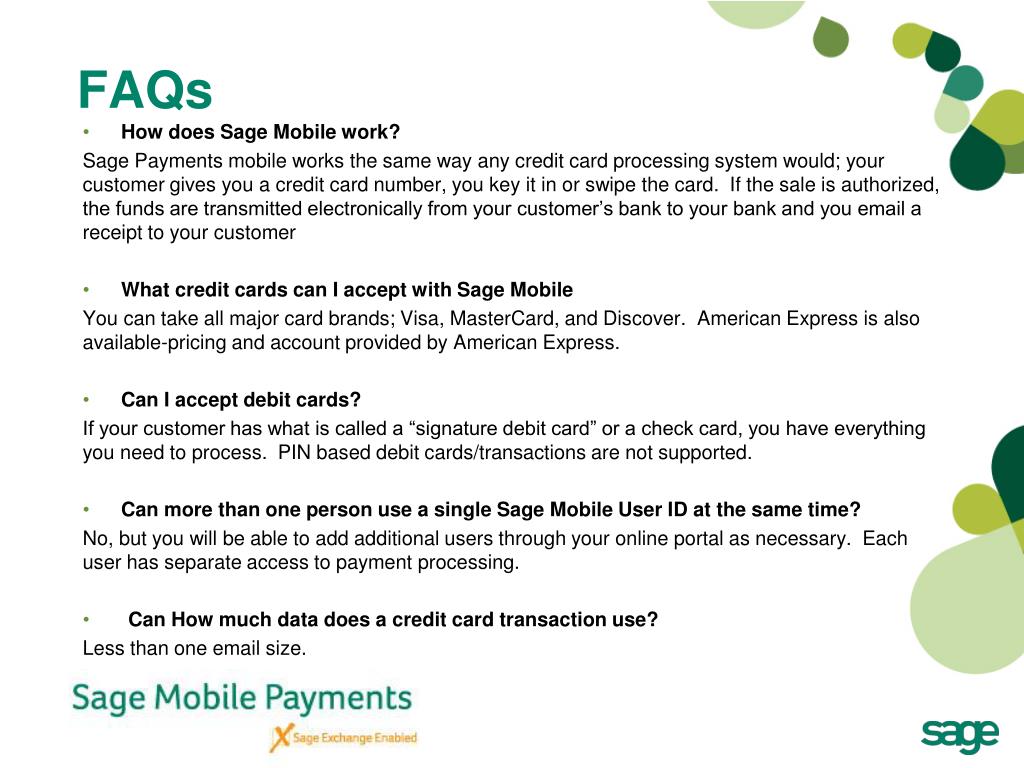 FAQs

• How does Sage Mobile work?

Sage Payments mobile works the same way any credit card processing system would; your customer gives you a credit card number, you key it in or swipe the card. If the sale is authorized, the funds are transmitted electronically from your customer's bank to your bank and you email a receipt to your customer

• What credit cards can I accept with Sage Mobile

You can take all major card brands; Visa, MasterCard, and Discover. American Express is also available-pricing and account provided by American Express.

• Can I accept debit cards?

If your customer has what is called a "signature debit card" or a check card, you have everything you need to process. PIN based debit cards/transactions are not supported.

• Can more than one person use a single Sage Mobile User ID at the same time?

No, but you will be able to add additional users through your online portal as necessary. Each user has separate access to payment processing.

• Can How much data does a credit card transaction use?

Less than one email size.

Sage Mobile Payments

Sage Exchange Enabled

sage